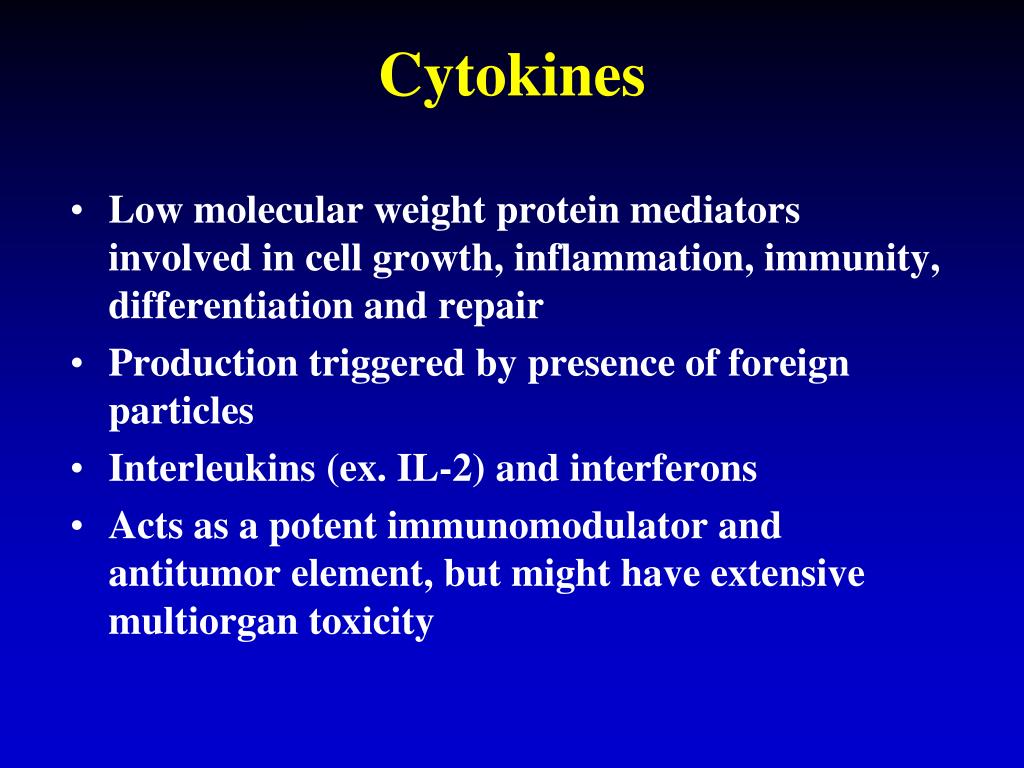 Cytokines

• Low molecular weight protein mediators involved in cell growth, inflammation, immunity, differentiation and repair
• Production triggered by presence of foreign particles
• Interleukins (ex. IL-2) and interferons
• Acts as a potent immunomodulator and antitumor element, but might have extensive multiorgan toxicity